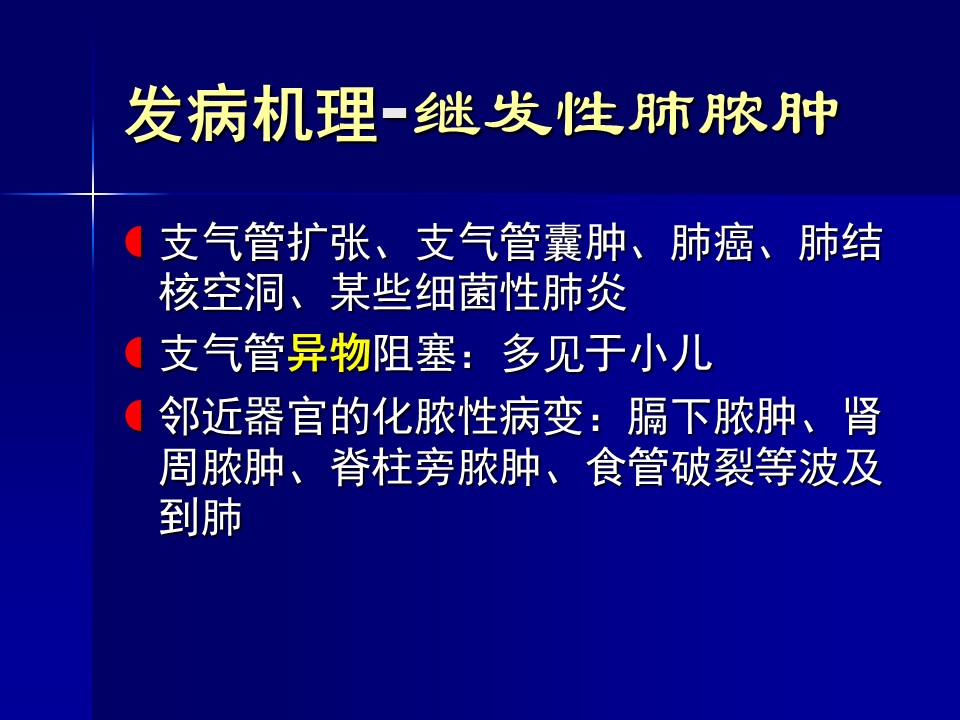 发病机理-继发性肺脓肿

支气管扩张、支气管囊肿、肺癌、肺结核空洞、某些细菌性肺炎

支气管异物阻塞：多见于小儿

邻近器官的化脓性病变：膈下脓肿、肾周脓肿、脊柱旁脓肿、食管破裂等波及到肺